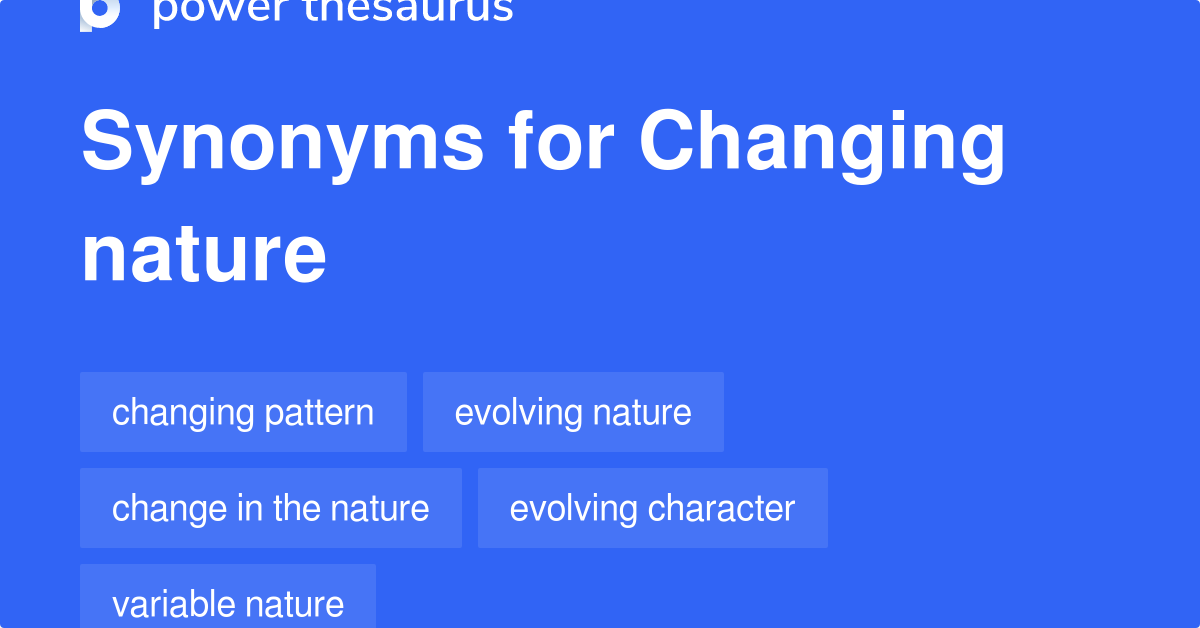 power thesaurus

Synonyms for Changing nature

changing pattern

evolving nature

change in the nature

evolving character

variable nature